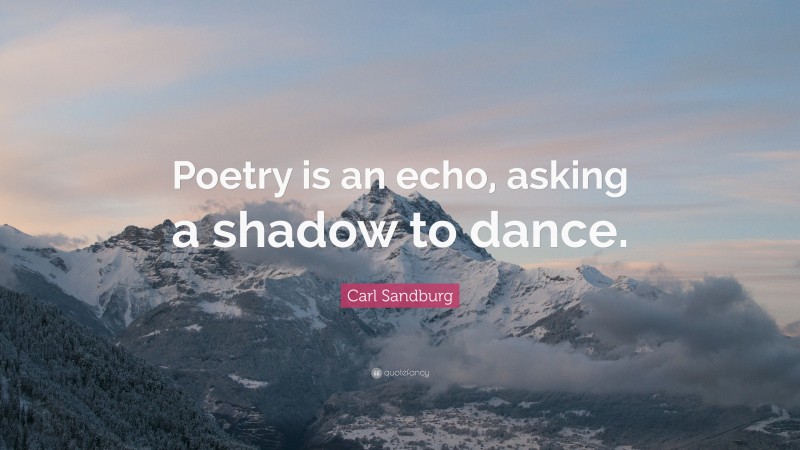 Poetry is an echo, asking a shadow to dance.

Carl Sandburg

quotefancy